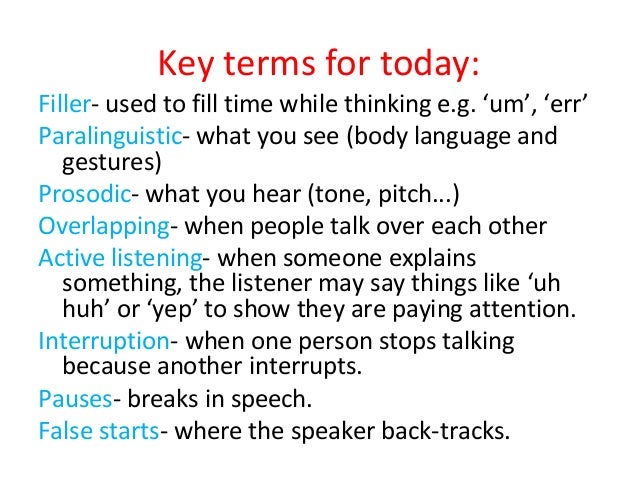 Key terms for today:

Filler- used to fill time while thinking e.g. ‘um’, ‘err’

Paralinguistic- what you see (body language and gestures)

Prosodic- what you hear (tone, pitch…)

Overlapping- when people talk over each other

Active listening- when someone explains something, the listener may say things like ‘uh huh’ or ‘yep’ to show they are paying attention.

Interruption- when one person stops talking because another interrupts.

Pauses- breaks in speech.

False starts- where the speaker back-tracks.